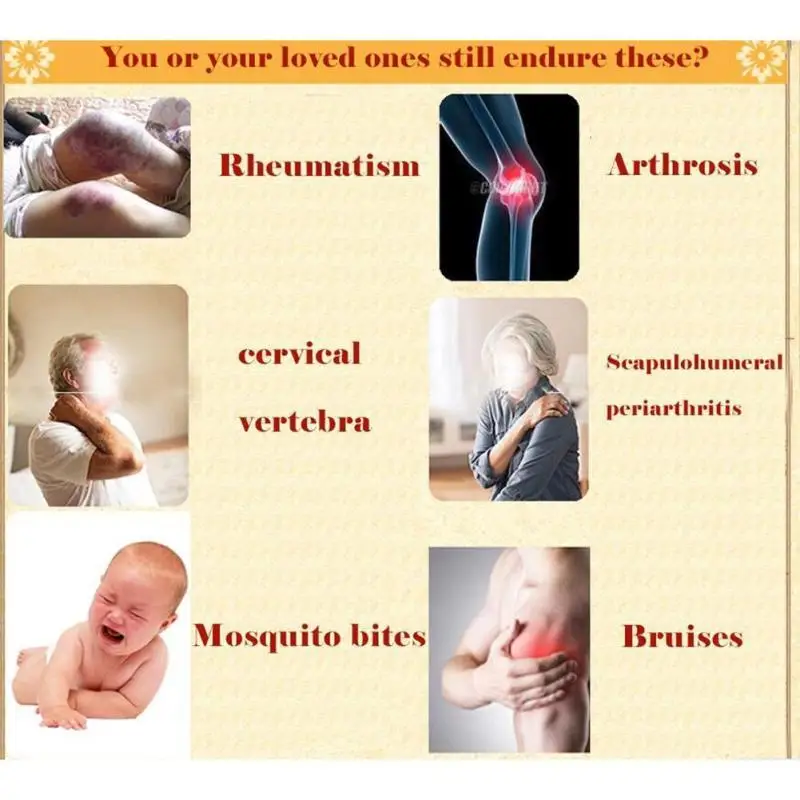 You or your loved ones still endure these?

Rheumatism

Arthrosis

cervical vertebra

Scapulohumeral periarthritis

Mosquito bites

Bruises